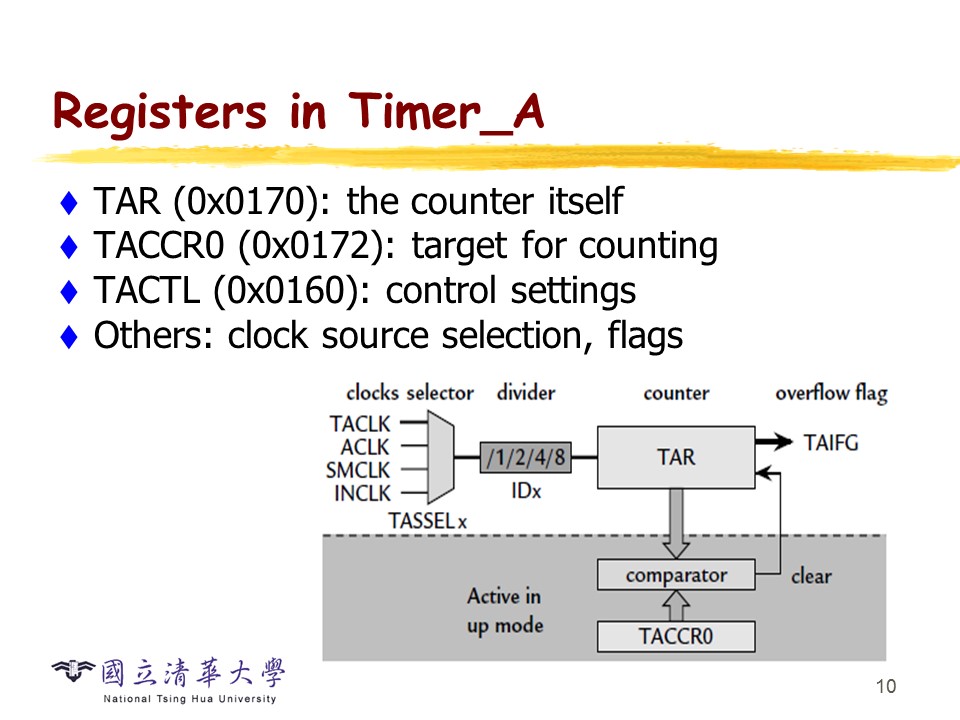 Registers in Timer_A

♦ TAR (0x0170): the counter itself
♦ TACCR0 (0x0172): target for counting
♦ TACTL (0x0160): control settings
♦ Others: clock source selection, flags

clocks selector divider counter overflow flag
TACLK
ACLK
SMCLK
INCLK
TASSELx
/1/2/4/8
IDx
TAR
TAIFG
comparator
clear
Active in up mode
TACCR0

國立清華大學
National Tsing Hua University

10